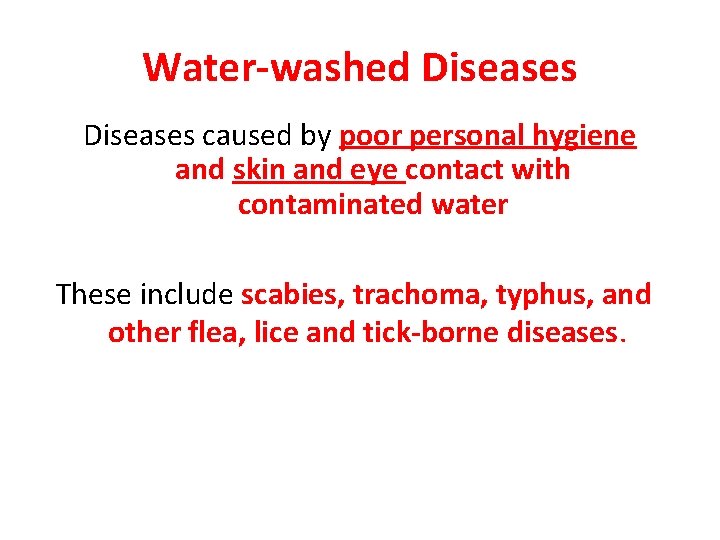 Water-washed Diseases

Diseases caused by poor personal hygiene and skin and eye contact with contaminated water

These include scabies, trachoma, typhus, and other flea, lice and tick-borne diseases.